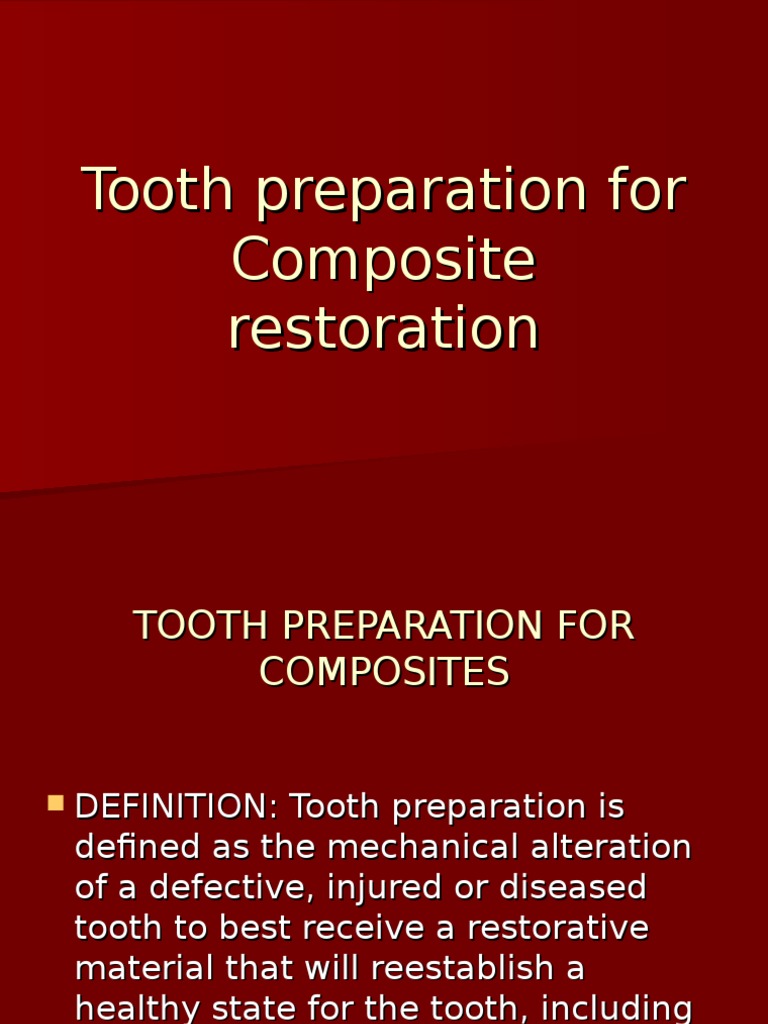 Tooth preparation for Composite restoration

TOOTH PREPARATION FOR COMPOSITES

DEFINITION: Tooth preparation is defined as the mechanical alteration of a defective, injured or diseased tooth to best receive a restorative material that will reestablish a healthy state for the tooth, including